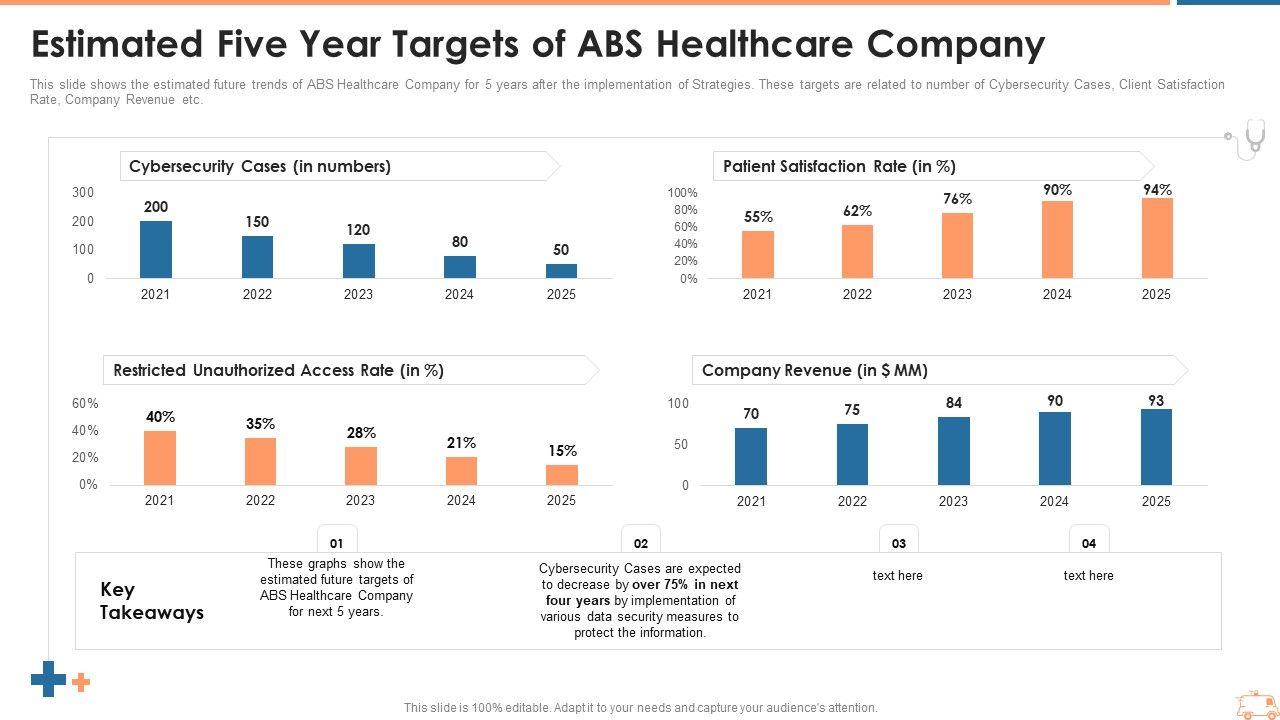 Estimated Five Year Targets of ABS Healthcare Company

This slide shows the estimated future trends of ABS Healthcare Company for 5 years after the implementation of Strategies. These targets are related to number of Cybersecurity Cases, Client Satisfaction Rate, Company Revenue etc.

Cybersecurity Cases (in numbers)

300
200
100
0

200
150
120
80
50

2021
2022
2023
2024
2025

Patient Satisfaction Rate (in %)

100%
80%
60%
40%
20%
0%

55%
62%
76%
90%
94%

2021
2022
2023
2024
2025

Restricted Unauthorized Access Rate (in %)

60%
40%
20%
0%

40%
35%
28%
21%
15%

2021
2022
2023
2024
2025

Company Revenue (in $ MM)

100
50
0

70
75
84
90
93

2021
2022
2023
2024
2025

Key Takeaways

01
These graphs show the estimated future targets of ABS Healthcare Company for next 5 years.

02
Cybersecurity Cases are expected to decrease by over 75% in next four years by implementation of various data security measures to protect the information.

03
text here

04
text here

This slide is 100% editable. Adapt it to your needs and capture your audience's attention.